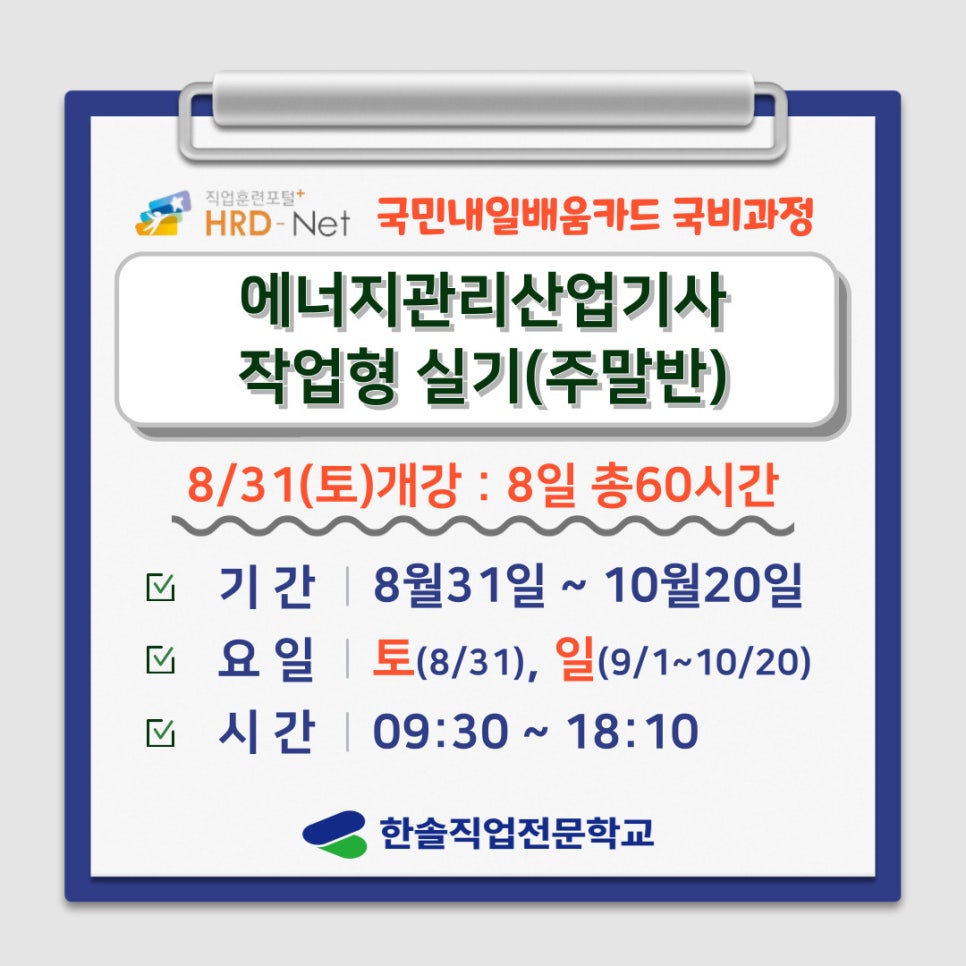 직업훈련포털+ HRD-Net 국민내일배움카드 국비과정

에너지관리산업기사
작업형 실기(주말반)

8/31(토)개강 : 8일 총60시간

기 간 | 8월31일 ~ 10월20일

요 일 | 토(8/31), 일(9/1~10/20)

시 간 | 09:30 ~ 18:10

한솔직업전문학교